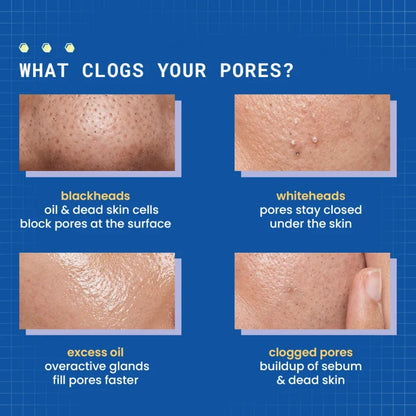 WHAT CLOGS YOUR PORES?

blackheads
oil & dead skin cells block pores at the surface

whiteheads
pores stay closed under the skin

excess oil
overactive glands fill pores faster

clogged pores
buildup of sebum & dead skin